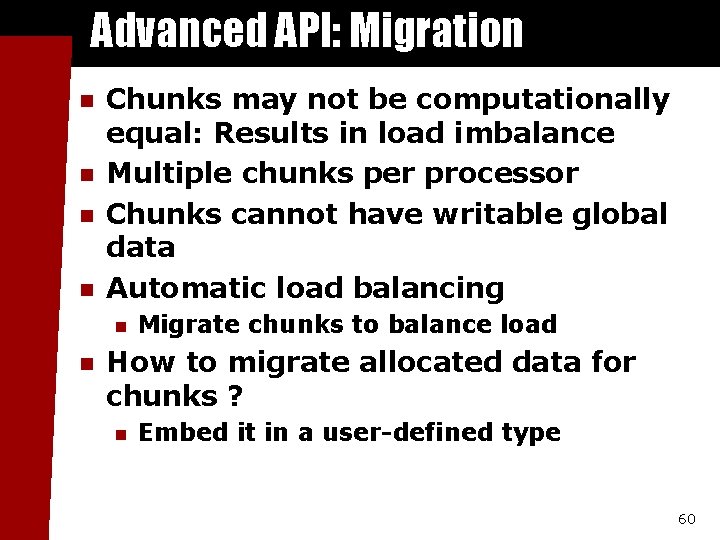 Advanced API: Migration

- Chunks may not be computationally equal: Results in load imbalance
- Multiple chunks per processor
- Chunks cannot have writable global data
- Automatic load balancing
  - Migrate chunks to balance load
- How to migrate allocated data for chunks ?
  - Embed it in a user-defined type

60